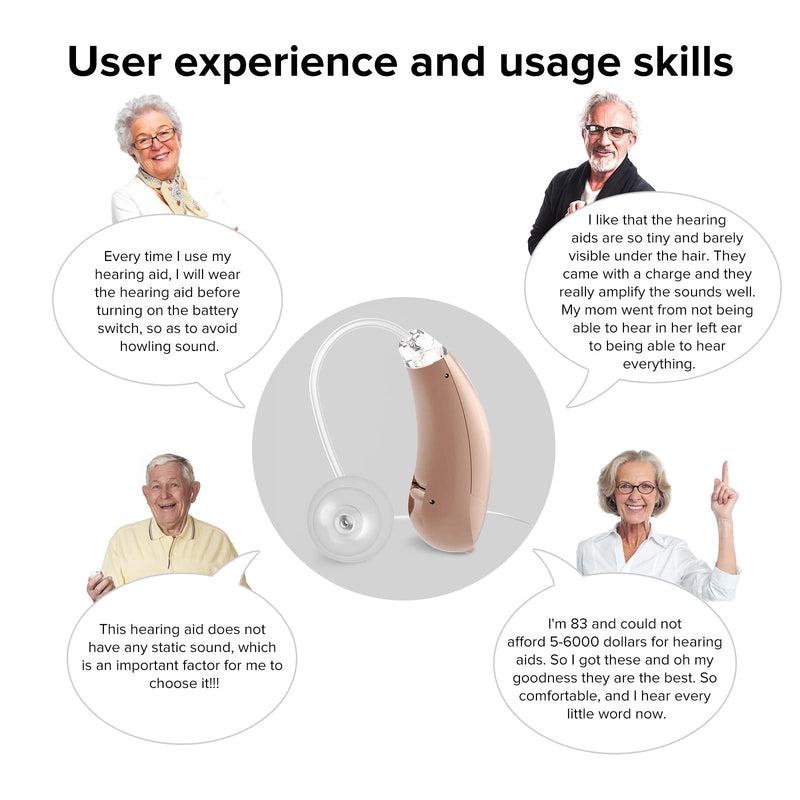 User experience and usage skills

Every time I use my hearing aid, I will wear the hearing aid before turning on the battery switch, so as to avoid howling sound.

I like that the hearing aids are so tiny and barely visible under the hair. They came with a charge and they really amplify the sounds well. My mom went from not being able to hear in her left ear to being able to hear everything.

This hearing aid does not have any static sound, which is an important factor for me to choose it!!!

I'm 83 and could not afford 5-6000 dollars for hearing aids. So I got these and oh my goodness they are the best. So comfortable, and I hear every little word now.